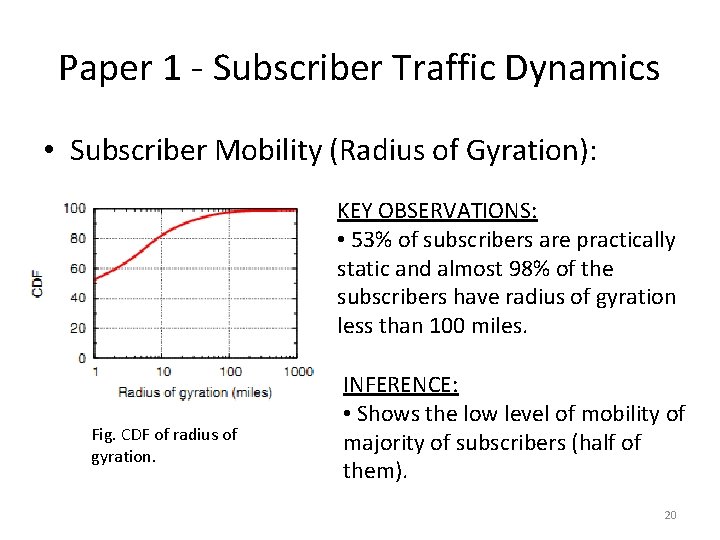 Paper 1 - Subscriber Traffic Dynamics

• Subscriber Mobility (Radius of Gyration):

100
80
60
40
20
0
CDF
1
10
100
1000
Radius of gyration (miles)

Fig. CDF of radius of gyration.

KEY OBSERVATIONS:
• 53% of subscribers are practically static and almost 98% of the subscribers have radius of gyration less than 100 miles.

INFERENCE:
• Shows the low level of mobility of majority of subscribers (half of them).

20